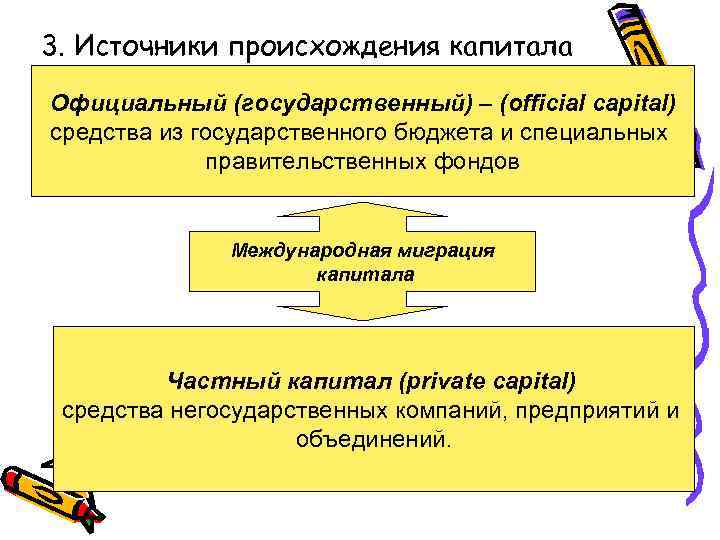 3. Источники происхождения капитала

Официальный (государственный) – (official capital) средства из государственного бюджета и специальных правительственных фондов

Международная миграция капитала

Частный капитал (private capital) средства негосударственных компаний, предприятий и объединений.